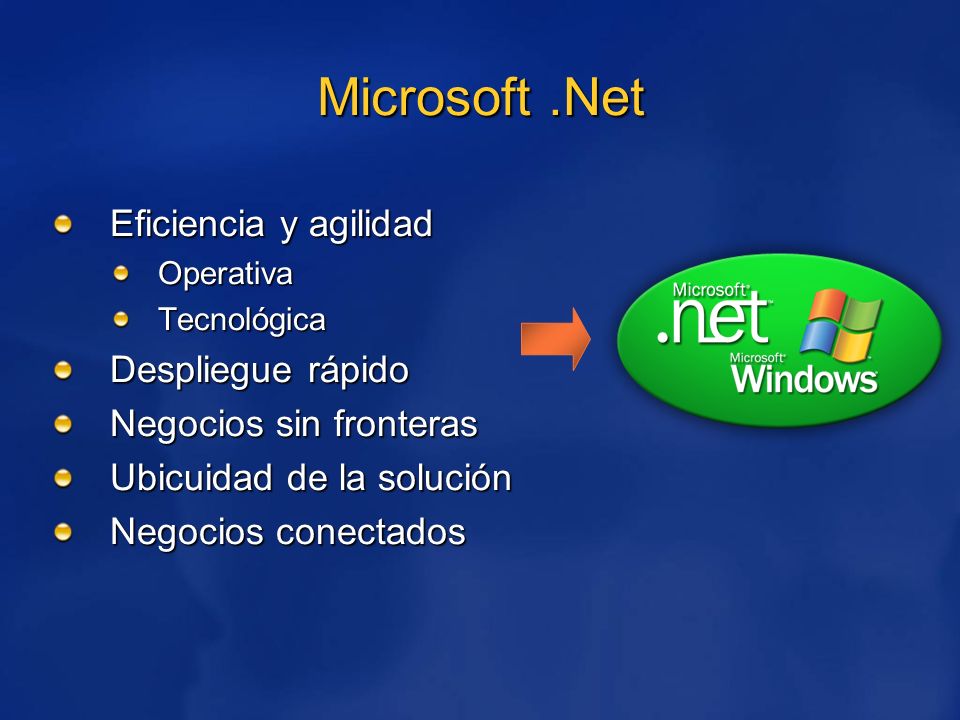 Microsoft .Net

Eficiencia y agilidad
Operativa
Tecnológica
Despliegue rápido
Negocios sin fronteras
Ubicuidad de la solución
Negocios conectados

Microsoft .net
Microsoft Windows